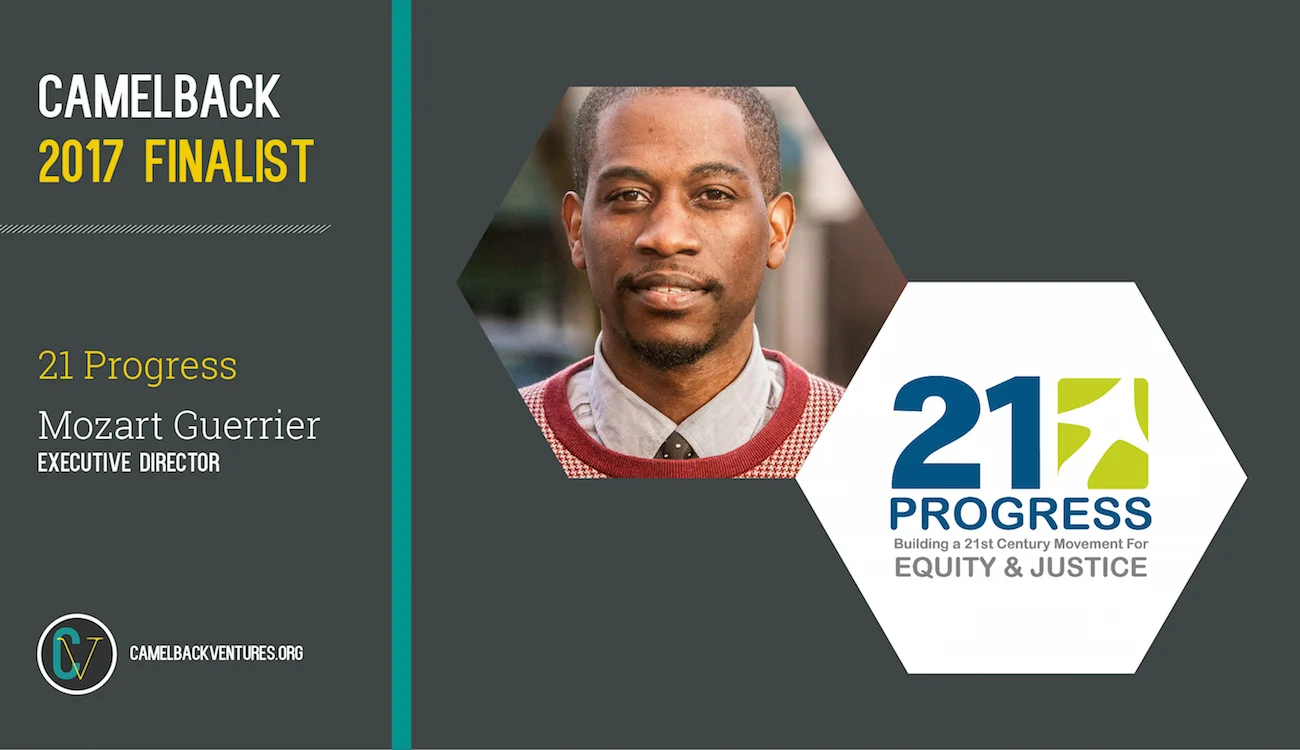 CAMELBACK
2017 FINALIST

21 Progress
Mozart Guerrier
EXECUTIVE DIRECTOR

CV
CAMELBACKVENTURES.ORG

21
PROGRESS
Building a 21st Century Movement For
EQUITY & JUSTICE